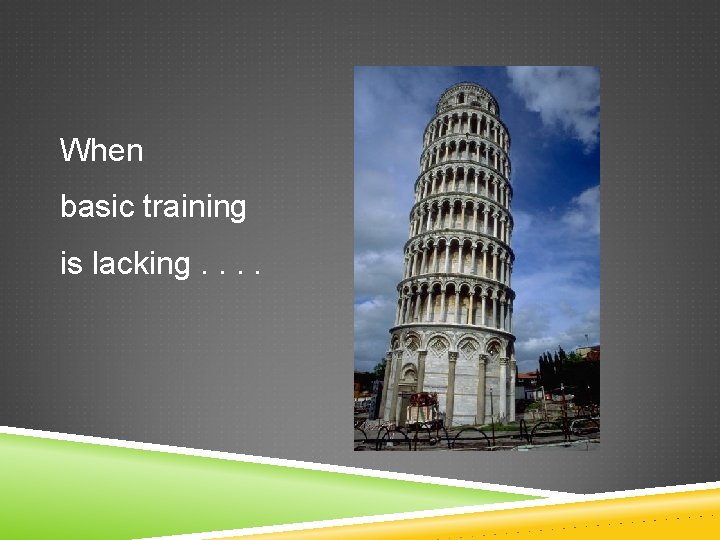 When

basic training

is lacking . . . .